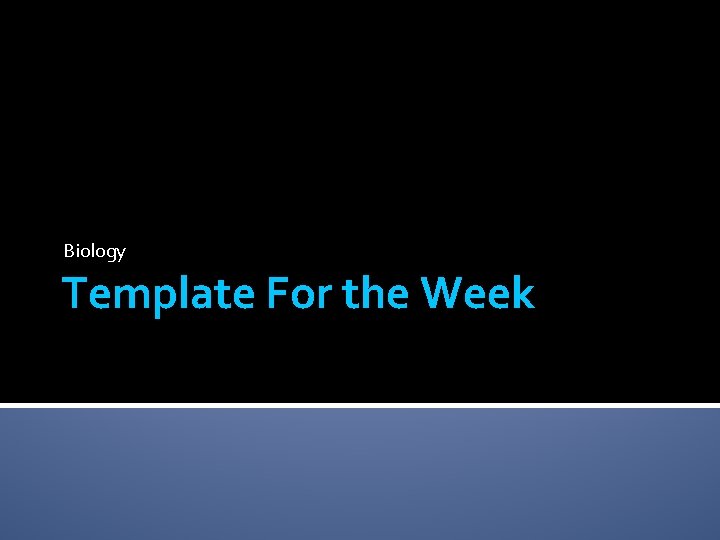 Biology

Template For the Week